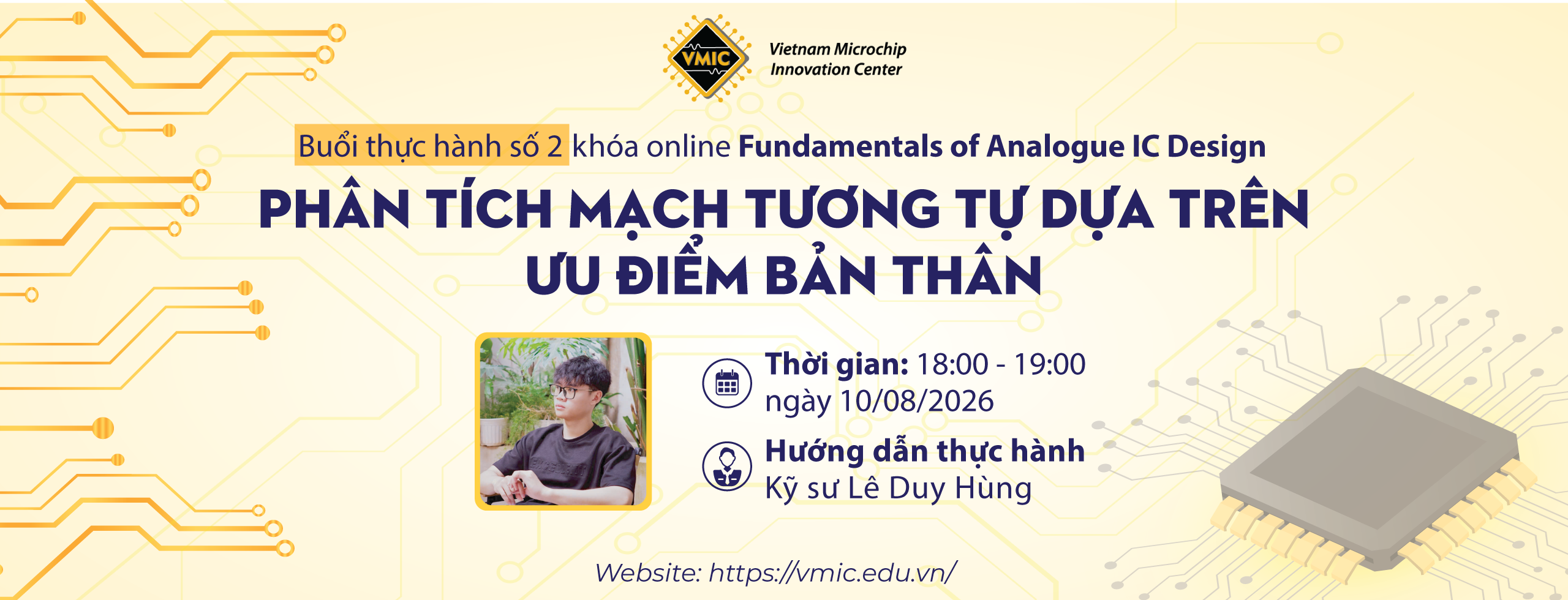 VMIC
Vietnam Microchip Innovation Center

Buổi thực hành số 2 khóa online Fundamentals of Analogue IC Design

PHÂN TÍCH MẠCH TƯƠNG TỰ DỰA TRÊN ƯU ĐIỂM BẢN THÂN

Thời gian: 18:00 - 19:00 ngày 10/08/2026

Hướng dẫn thực hành
Kỹ sư Lê Duy Hùng

Website: https://vmic.edu.vn/